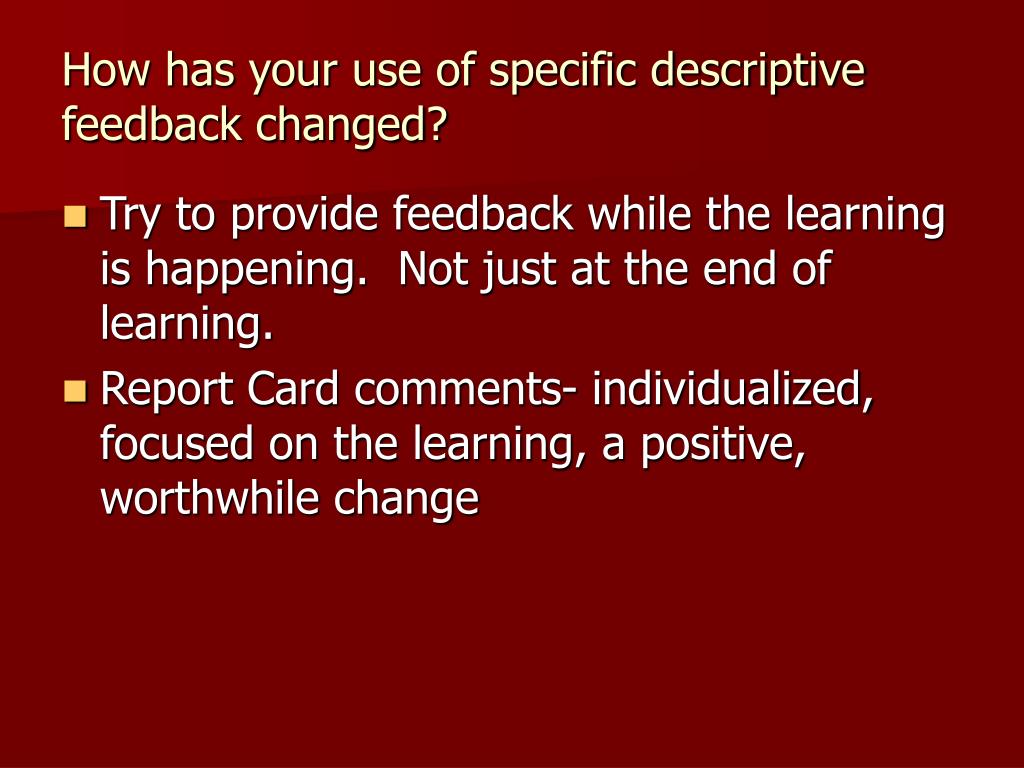 How has your use of specific descriptive feedback changed?

• Try to provide feedback while the learning is happening.  Not just at the end of learning.
• Report Card comments- individualized, focused on the learning, a positive, worthwhile change